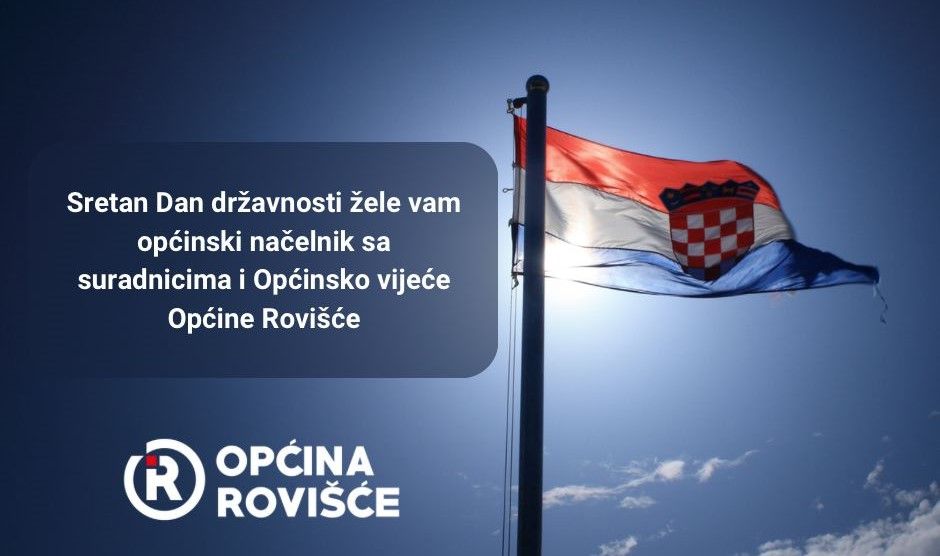 Sretan Dan državnosti žele vam općinski načelnik sa suradnicima i Općinsko vijeće Općine Rovišće

R OPĆINA ROVIŠĆE